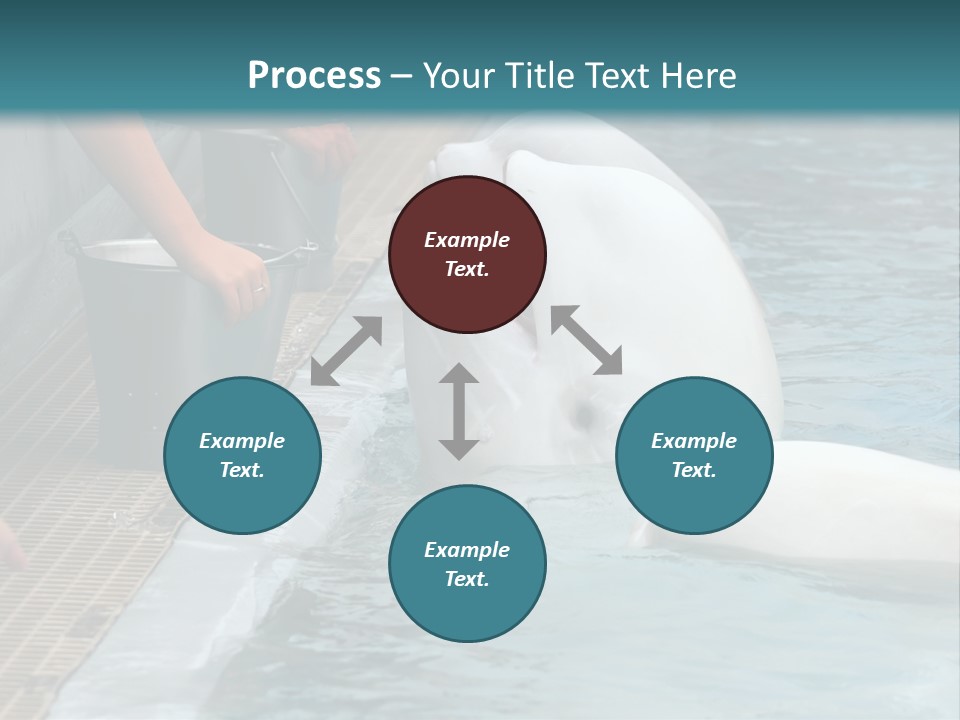 Process – Your Title Text Here

Example Text.

Example Text.

Example Text.

Example Text.